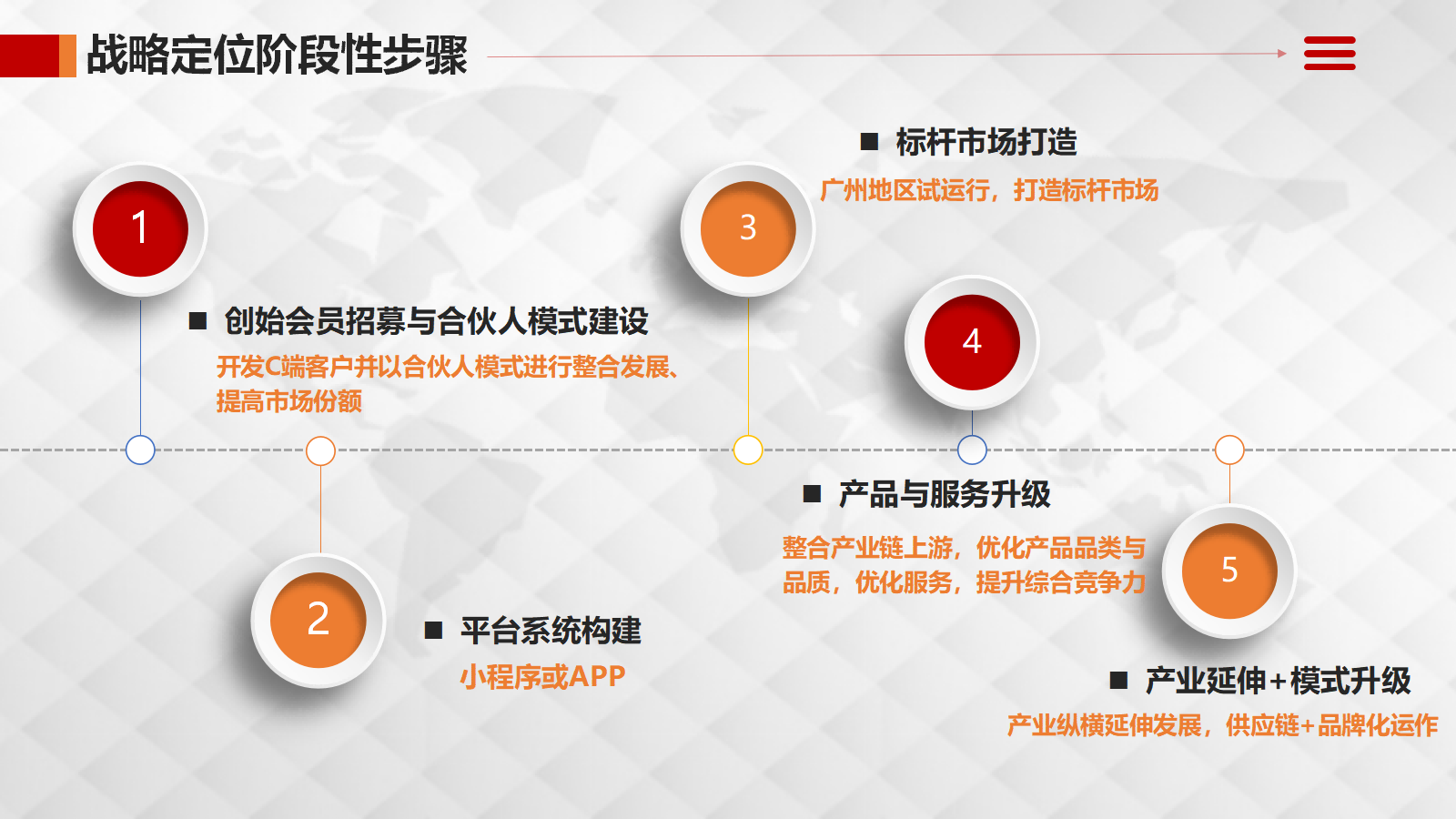 战略定位阶段性步骤

1

■ 创始会员招募与合伙人模式建设

开发C端客户并以合伙人模式进行整合发展、提高市场份额

2

■ 平台系统构建

小程序或APP

3

■ 标杆市场打造

广州地区试运行，打造标杆市场

4

■ 产品与服务升级

整合产业链上游，优化产品品类与品质，优化服务，提升综合竞争力

5

■ 产业延伸+模式升级

产业纵横延伸发展，供应链+品牌化运作